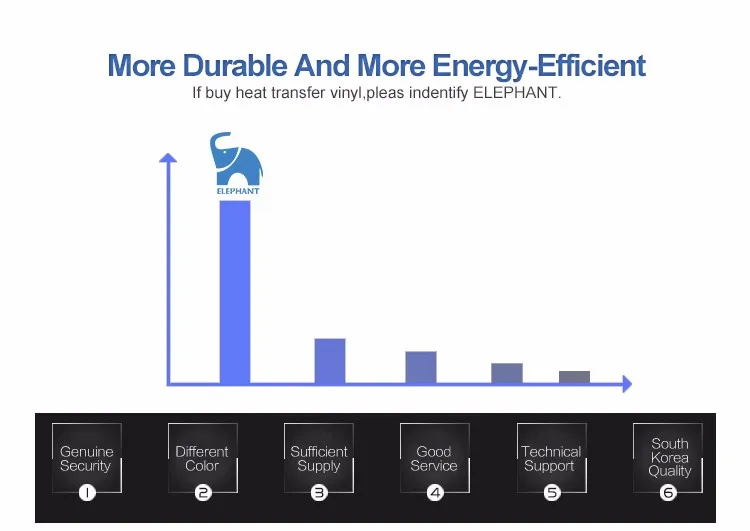 More Durable And More Energy-Efficient

If buy heat transfer vinyl,pleas indentify ELEPHANT.

ELEPHANT

Genuine Security
1

Different Color
2

Sufficient Supply
3

Good Service
4

Technical Support
5

South Korea Quality
6